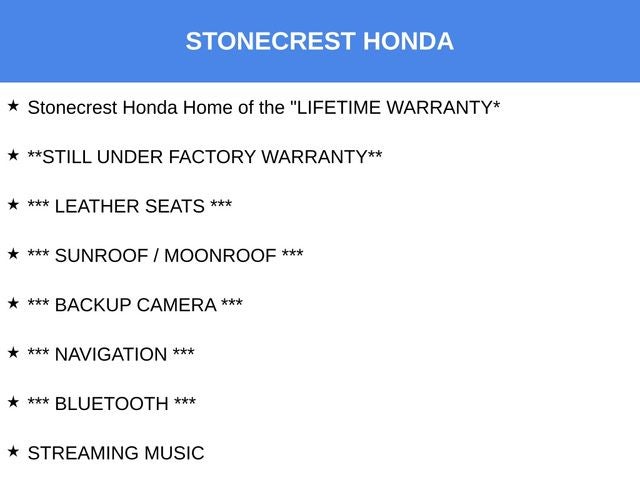 STONECREST HONDA

★ Stonecrest Honda Home of the "LIFETIME WARRANTY*

★ **STILL UNDER FACTORY WARRANTY**

★ *** LEATHER SEATS ***

★ *** SUNROOF / MOONROOF ***

★ *** BACKUP CAMERA ***

★ *** NAVIGATION ***

★ *** BLUETOOTH ***

★ STREAMING MUSIC